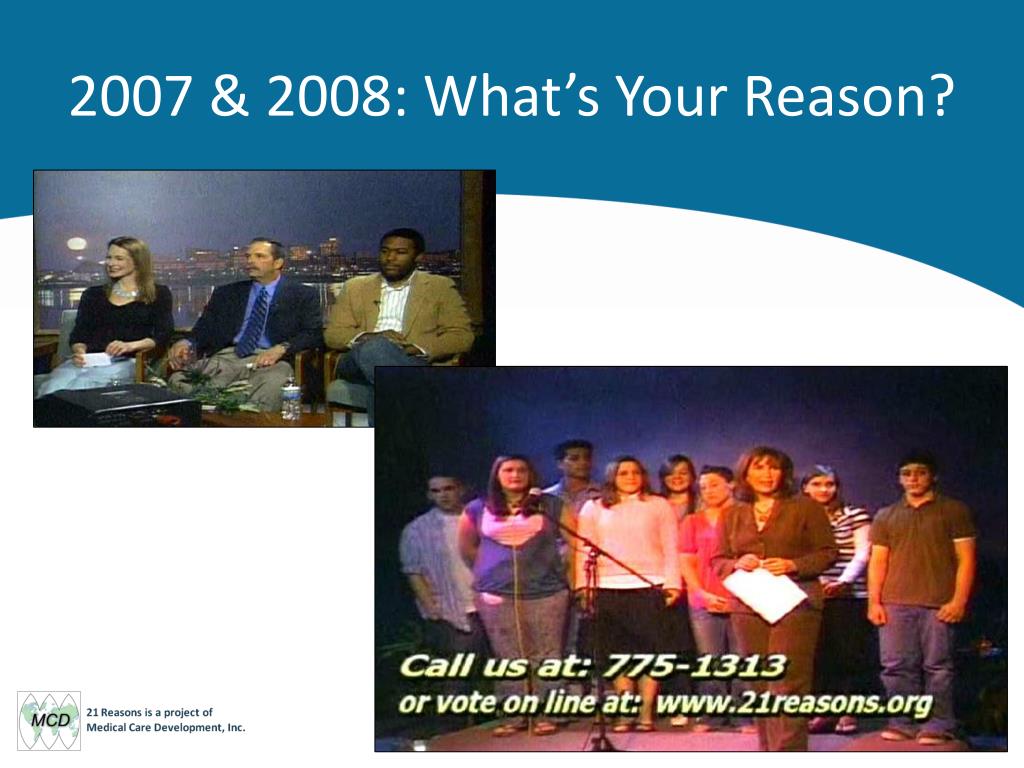 2007 & 2008: What's Your Reason?

Call us at: 775-1313
or vote on line at: www.21reasons.org

MCD

21 Reasons is a project of
Medical Care Development, Inc.